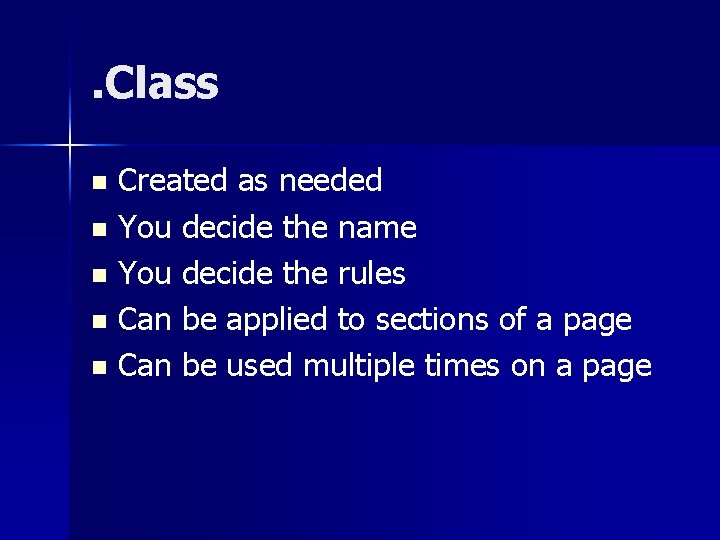 .Class

- Created as needed
- You decide the name
- You decide the rules
- Can be applied to sections of a page
- Can be used multiple times on a page